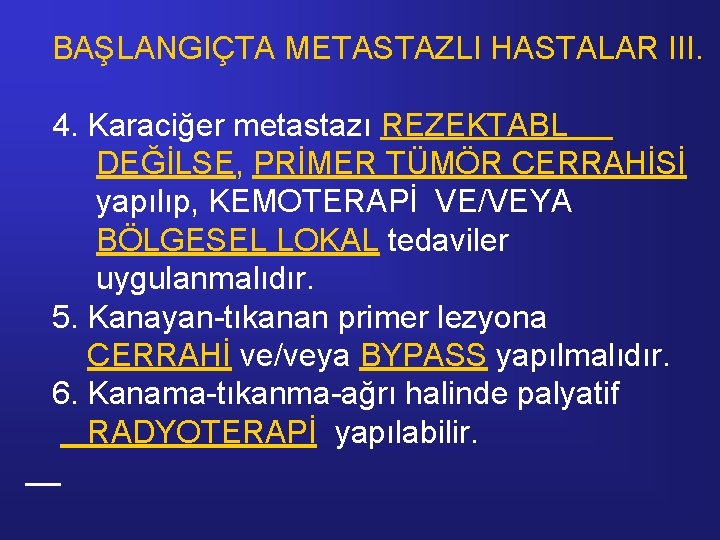 BAŞLANGIÇTA METASTAZLI HASTALAR III.

4. Karaciğer metastazı REZEKTABL DEĞİLSE, PRİMER TÜMÖR CERRAHİSİ yapılıp, KEMOTERAPİ VE/VEYA BÖLGESEL LOKAL tedaviler uygulanmalıdır.
5. Kanayan-tıkanan primer lezyona CERRAHİ ve/veya BYPASS yapılmalıdır.
6. Kanama-tıkanma-ağrı halinde palyatif RADYOTERAPİ yapılabilir.